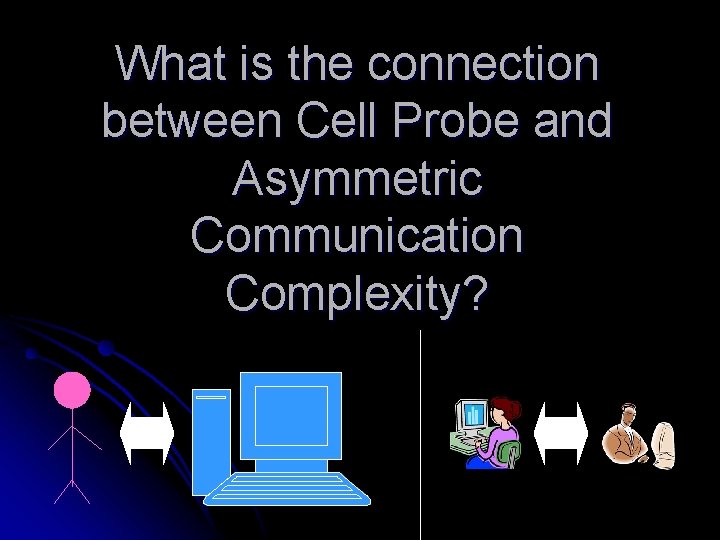 What is the connection between Cell Probe and Asymmetric Communication Complexity?